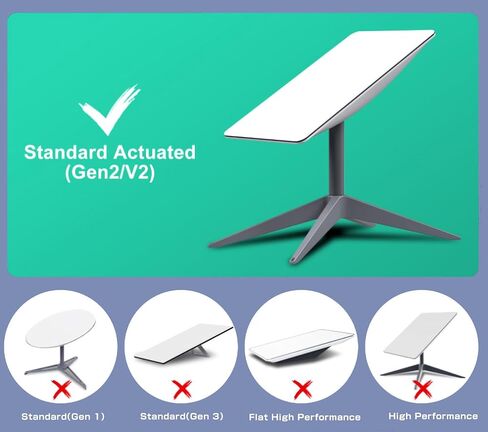 Standard Actuated
(Gen2/V2)

Standard(Gen 1)

Standard(Gen 3)

Flat High Performance

High Performance